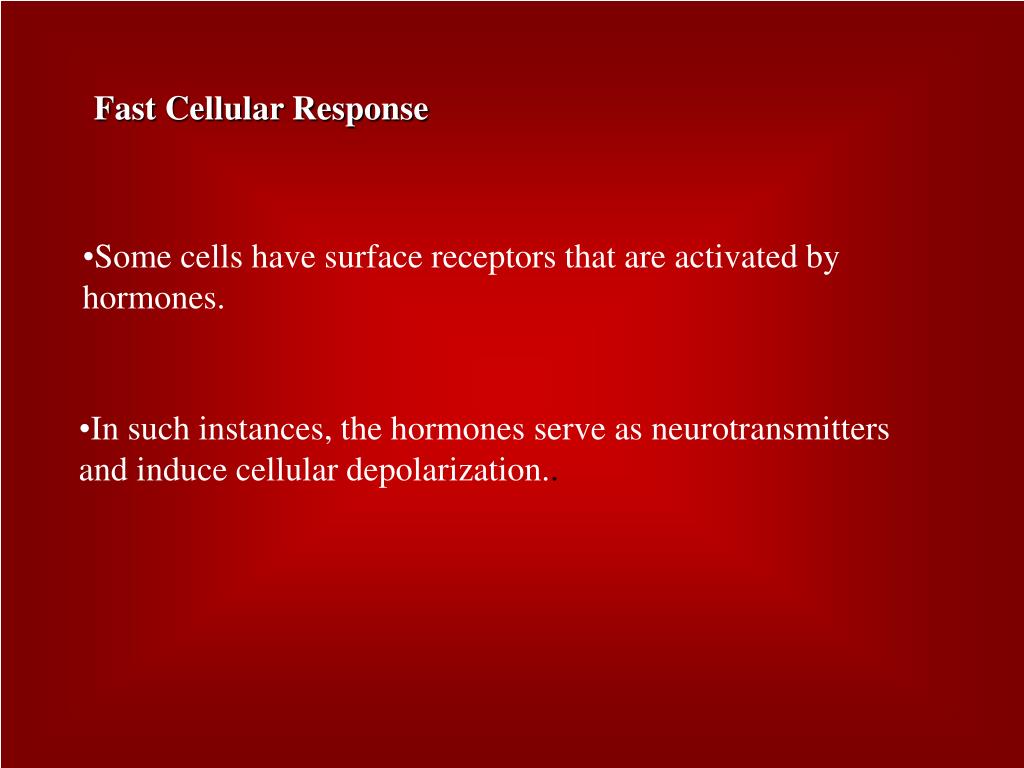 Fast Cellular Response

•Some cells have surface receptors that are activated by hormones.

•In such instances, the hormones serve as neurotransmitters and induce cellular depolarization..